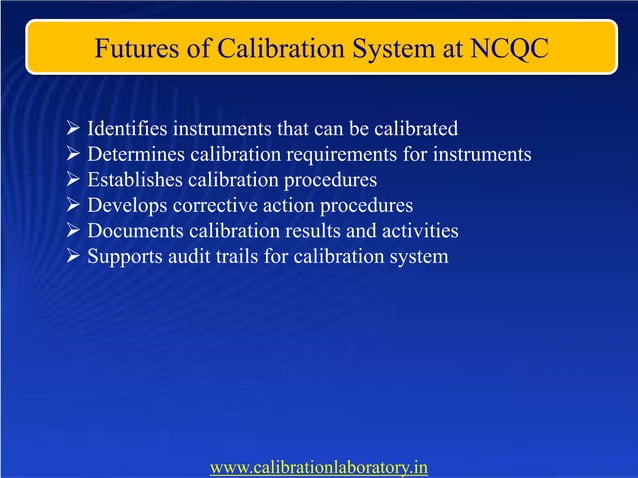 Futures of Calibration System at NCQC

➢ Identifies instruments that can be calibrated
➢ Determines calibration requirements for instruments
➢ Establishes calibration procedures
➢ Develops corrective action procedures
➢ Documents calibration results and activities
➢ Supports audit trails for calibration system

www.calibrationlaboratory.in